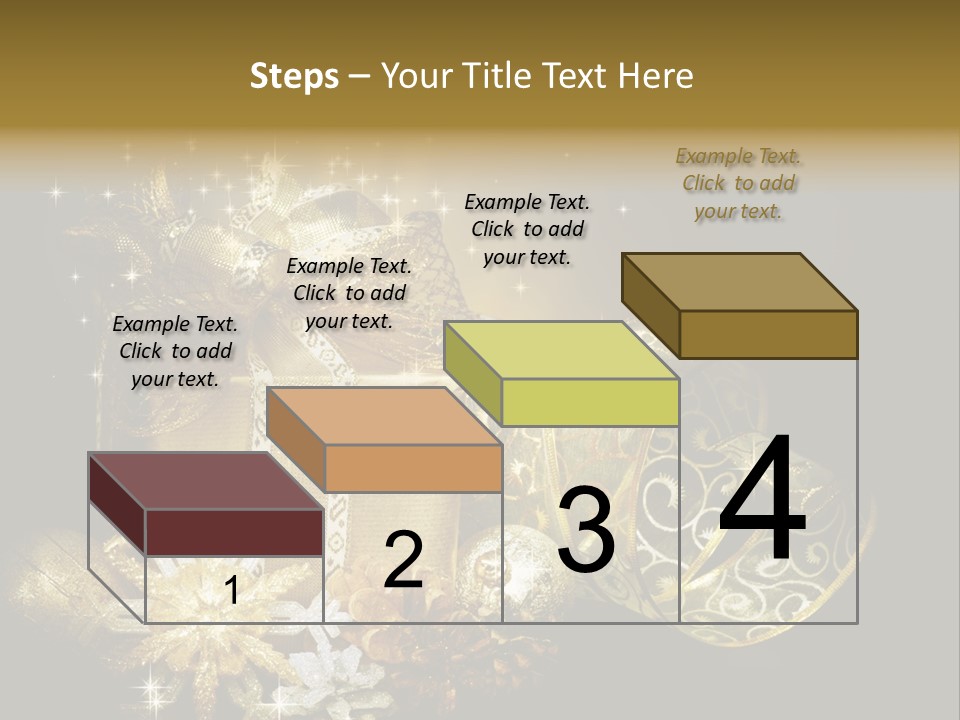 Steps – Your Title Text Here

Example Text. Click to add your text.

Example Text. Click to add your text.

Example Text. Click to add your text.

Example Text. Click to add your text.

1

2

3

4